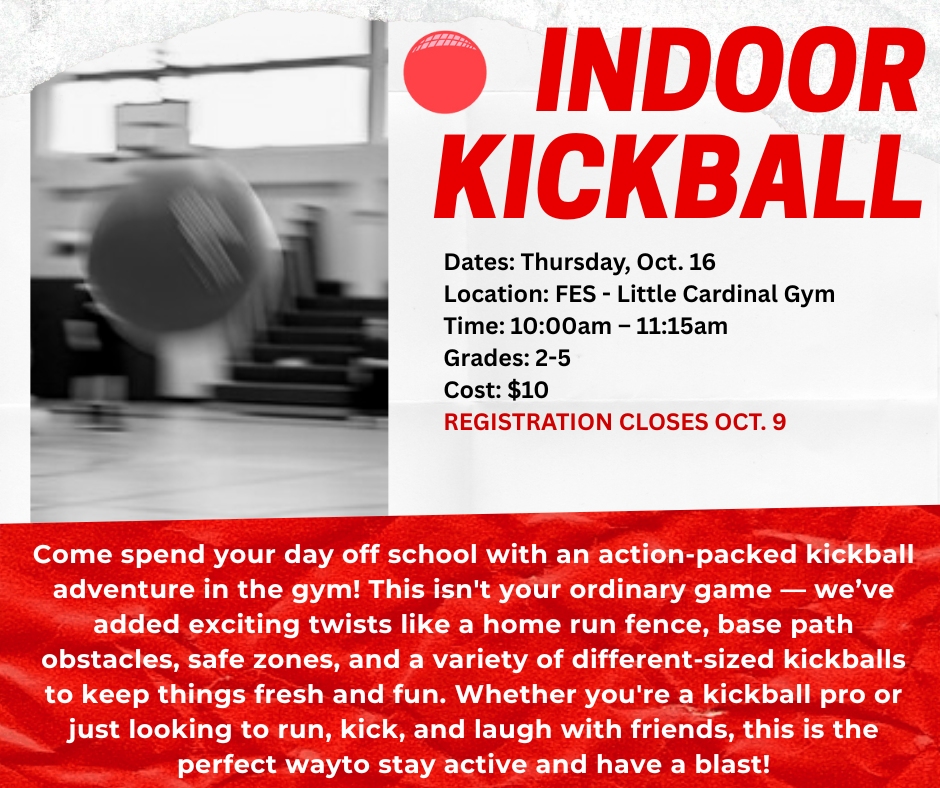 INDOOR KICKBALL

Dates: Thursday, Oct. 16
Location: FES - Little Cardinal Gym
Time: 10:00am – 11:15am
Grades: 2-5
Cost: $10
REGISTRATION CLOSES OCT. 9

Come spend your day off school with an action-packed kickball adventure in the gym! This isn't your ordinary game — we've added exciting twists like a home run fence, base path obstacles, safe zones, and a variety of different-sized kickballs to keep things fresh and fun. Whether you're a kickball pro or just looking to run, kick, and laugh with friends, this is the perfect wayto stay active and have a blast!